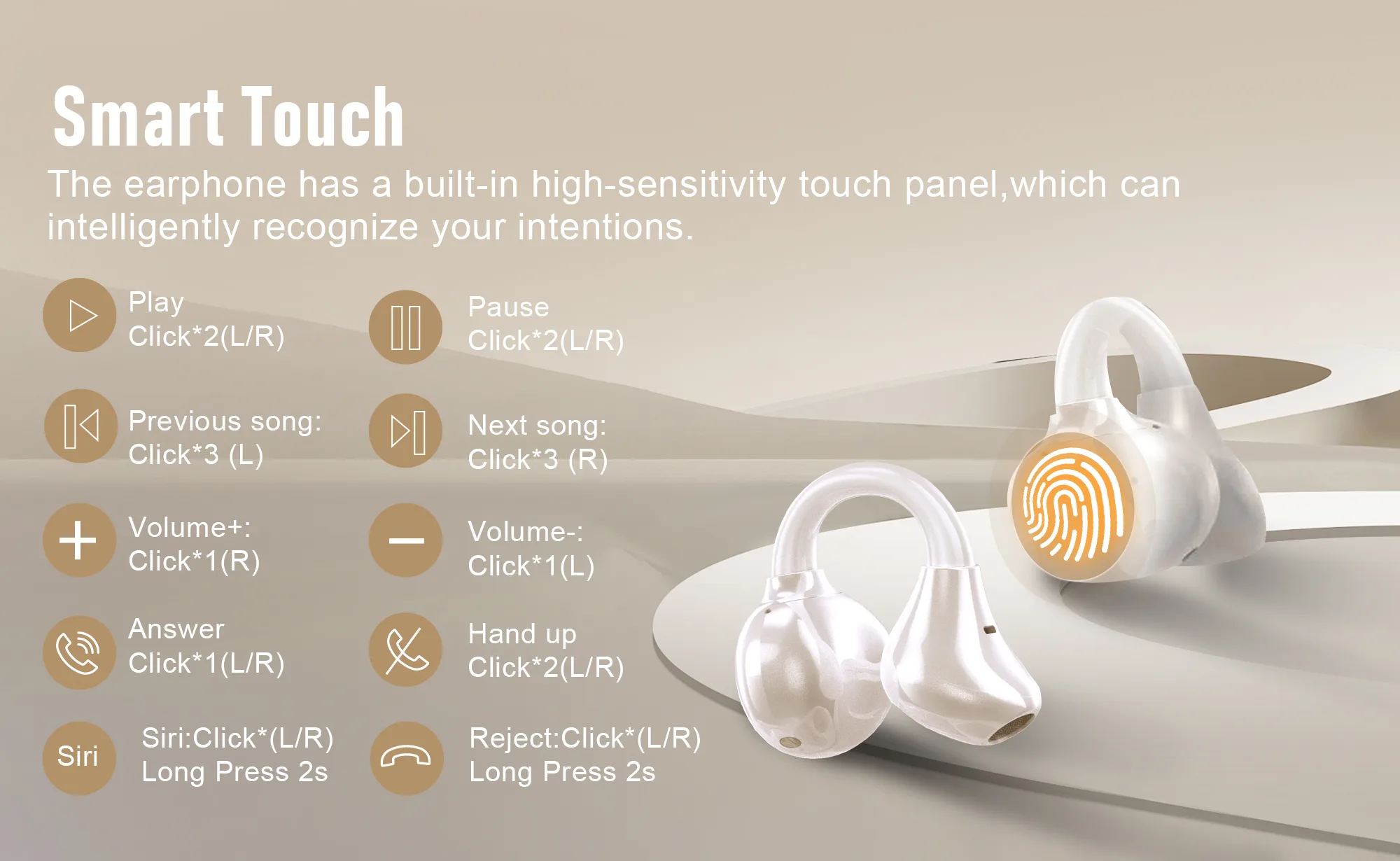 Smart Touch

The earphone has a built-in high-sensitivity touch panel,which can intelligently recognize your intentions.

Play
Click*2(L/R)

Pause
Click*2(L/R)

Previous song:
Click*3 (L)

Next song:
Click*3 (R)

Volume+:
Click*1(R)

Volume-:
Click*1(L)

Answer
Click*1(L/R)

Hand up
Click*2(L/R)

Siri

Siri:Click*(L/R)
Long Press 2s

Reject:Click*(L/R)
Long Press 2s